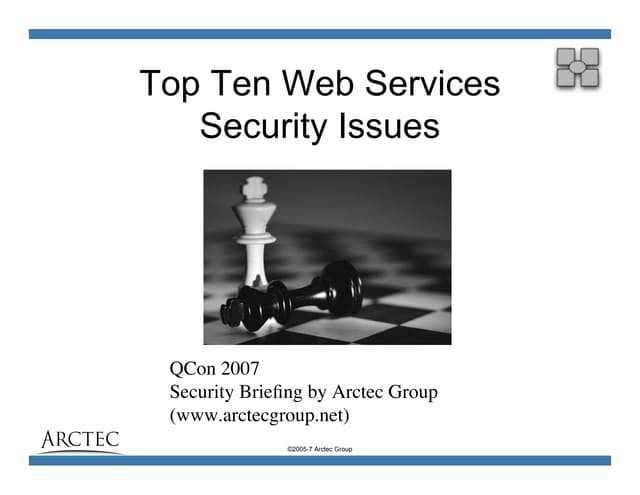 Top Ten Web Services Security Issues

QCon 2007
Security Briefing by Arctec Group
(www.arctecgroup.net)

ARCTEC

©2005-7 Arctec Group